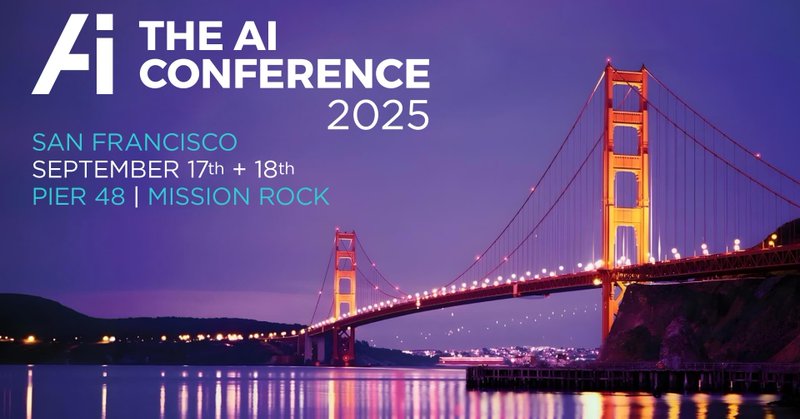 Ai THE AI CONFERENCE 2025

SAN FRANCISCO
SEPTEMBER 17th + 18th
PIER 48 | MISSION ROCK